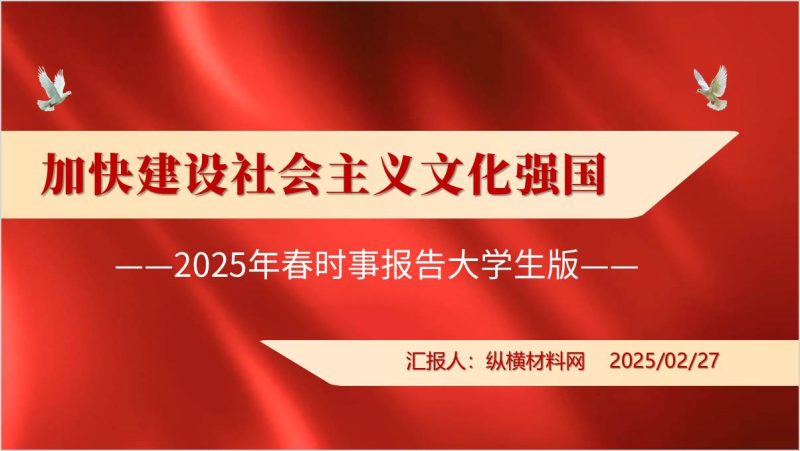 加快建设社会主义文化强国

——2025年春时事报告大学生版——

汇报人：纵横材料网 2025/02/27